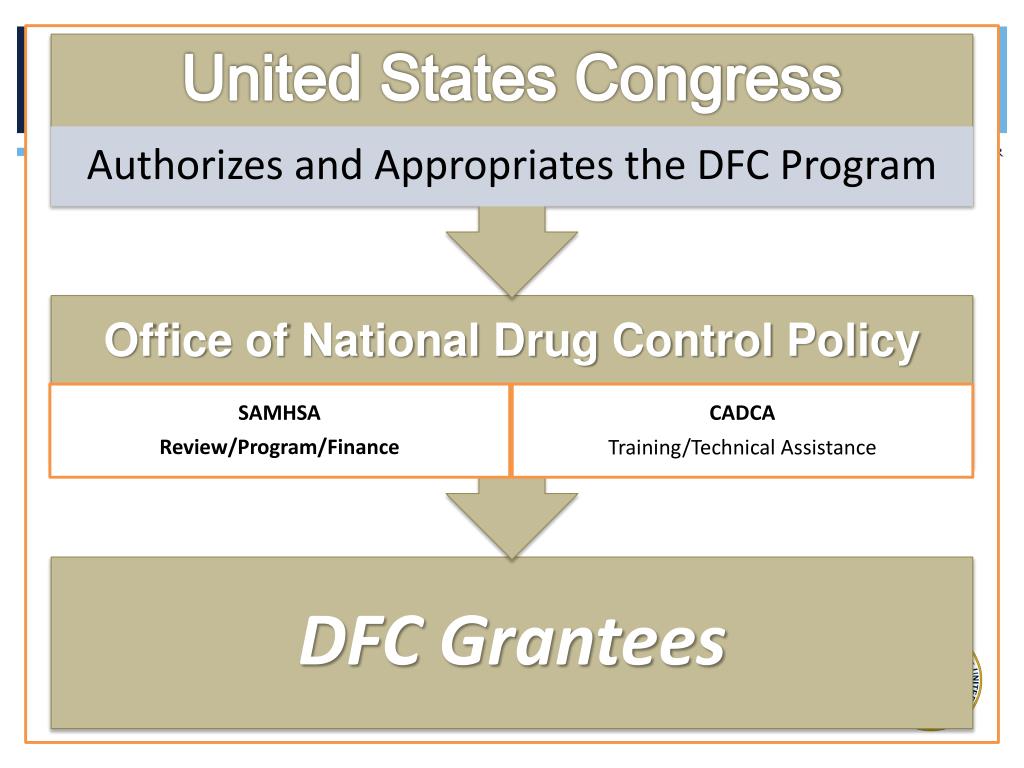 United States Congress

Authorizes and Appropriates the DFC Program

Office of National Drug Control Policy

SAMHSA
Review/Program/Finance

CADCA
Training/Technical Assistance

DFC Grantees